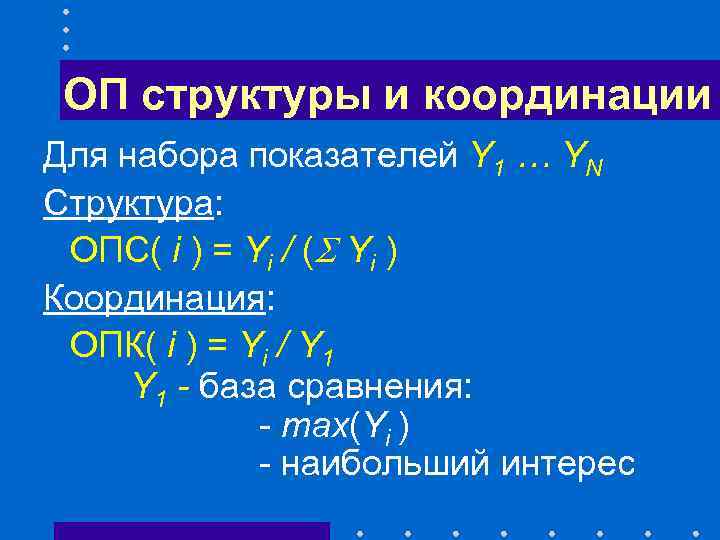 ОП структуры и координации

Для набора показателей $Y_1 \ldots Y_N$

Структура:

ОПС( $i$ ) = $Y_i / (\Sigma Y_i)$

Координация:

ОПК( $i$ ) = $Y_i / Y_1$

$Y_1$ - база сравнения:

- $max(Y_i)$

- наибольший интерес